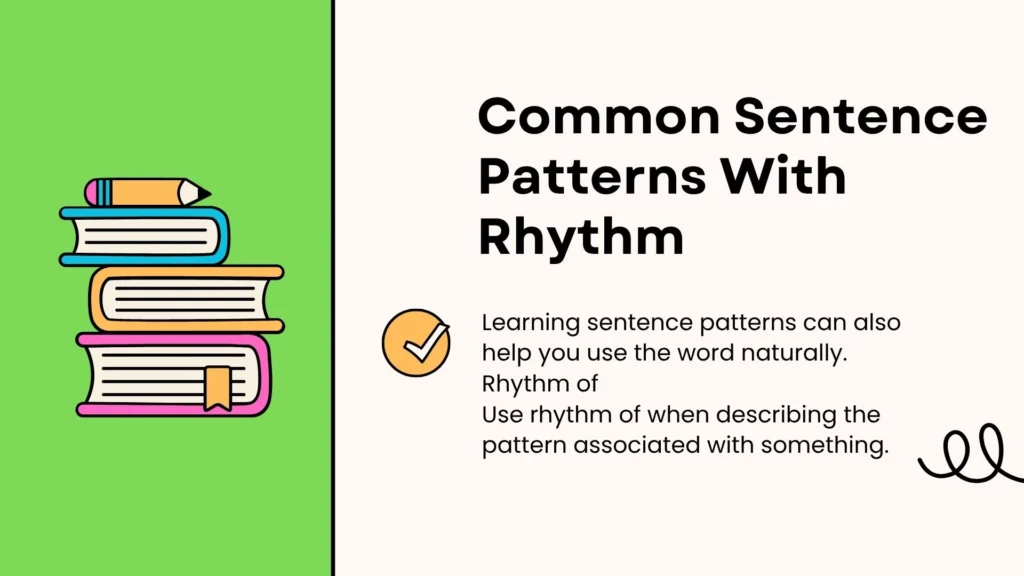 Common Sentence Patterns With Rhythm

Learning sentence patterns can also help you use the word naturally.

Rhythm of

Use rhythm of when describing the pattern associated with something.